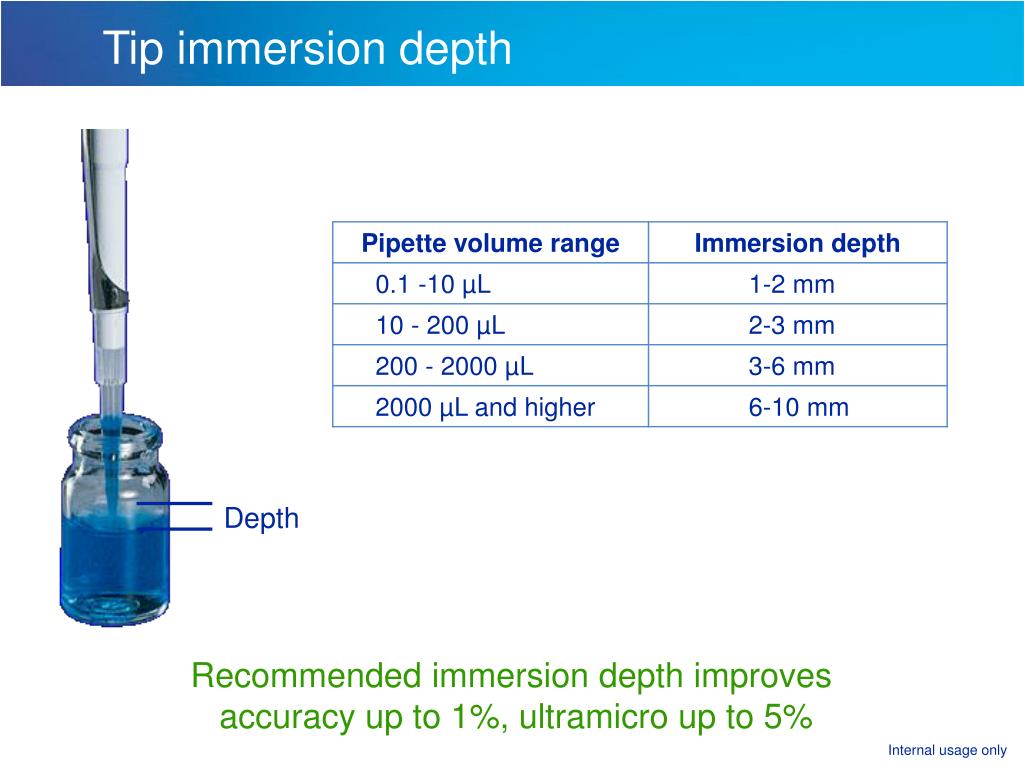 Tip immersion depth

| Pipette volume range | Immersion depth |
|---|---|
| 0.1 -10 µL | 1-2 mm |
| 10 - 200 µL | 2-3 mm |
| 200 - 2000 µL | 3-6 mm |
| 2000 µL and higher | 6-10 mm |

Depth

Recommended immersion depth improves accuracy up to 1%, ultramicro up to 5%

Internal usage only